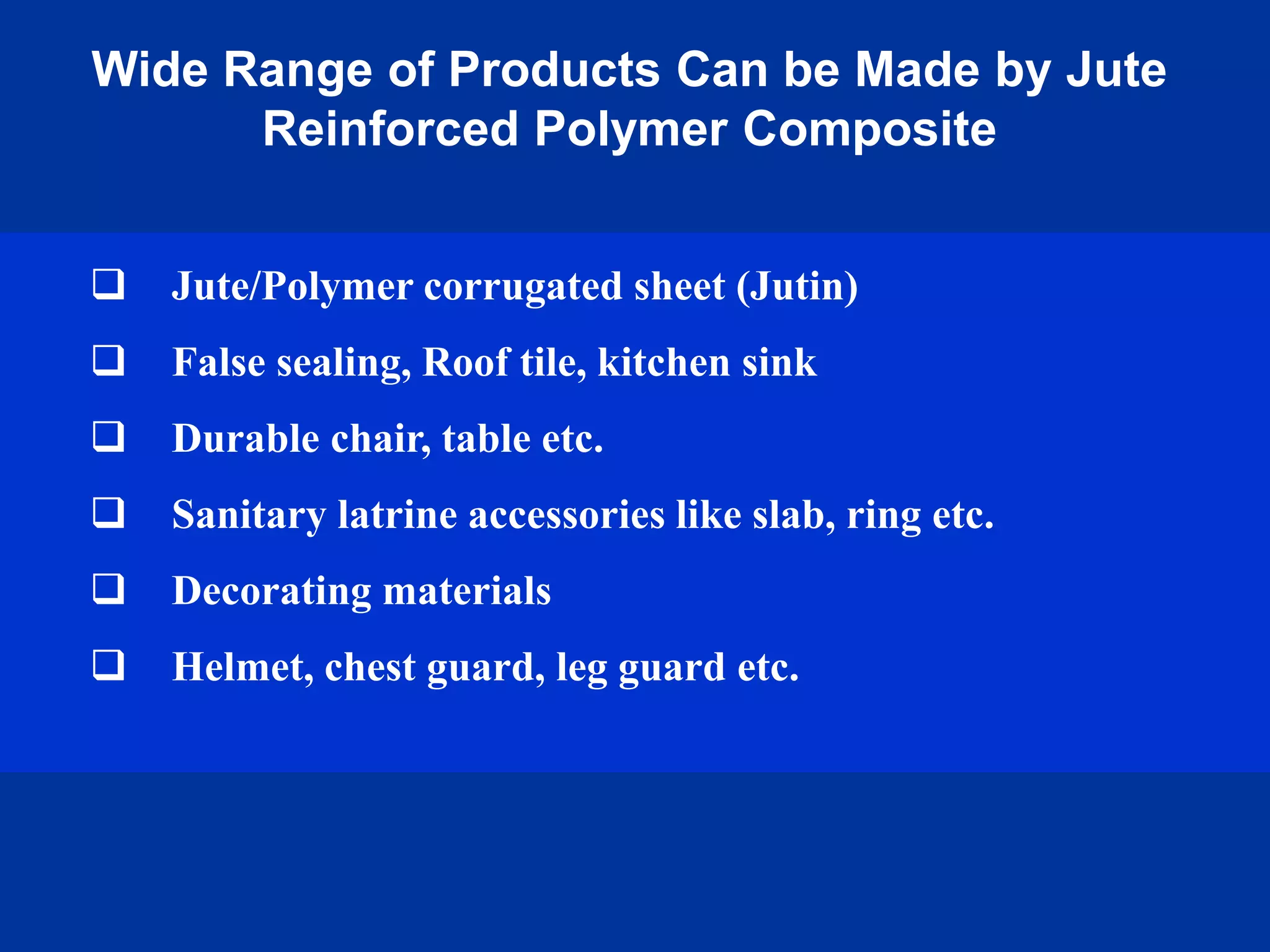 Wide Range of Products Can be Made by Jute Reinforced Polymer Composite

❑ Jute/Polymer corrugated sheet (Jutin)
❑ False sealing, Roof tile, kitchen sink
❑ Durable chair, table etc.
❑ Sanitary latrine accessories like slab, ring etc.
❑ Decorating materials
❑ Helmet, chest guard, leg guard etc.